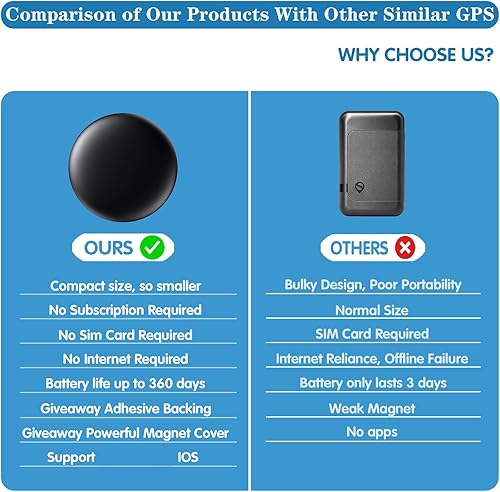 Comparison of Our Products With Other Similar GPS

WHY CHOOSE US?

OURS

Compact size, so smaller

No Subscription Required

No Sim Card Required

No Internet Required

Battery life up to 360 days

Giveaway Adhesive Backing

Giveaway Powerful Magnet Cover

Support IOS

OTHERS

Bulky Design, Poor Portability

Normal Size

SIM Card Required

Internet Reliance, Offline Failure

Battery only lasts 3 days

Weak Magnet

No apps